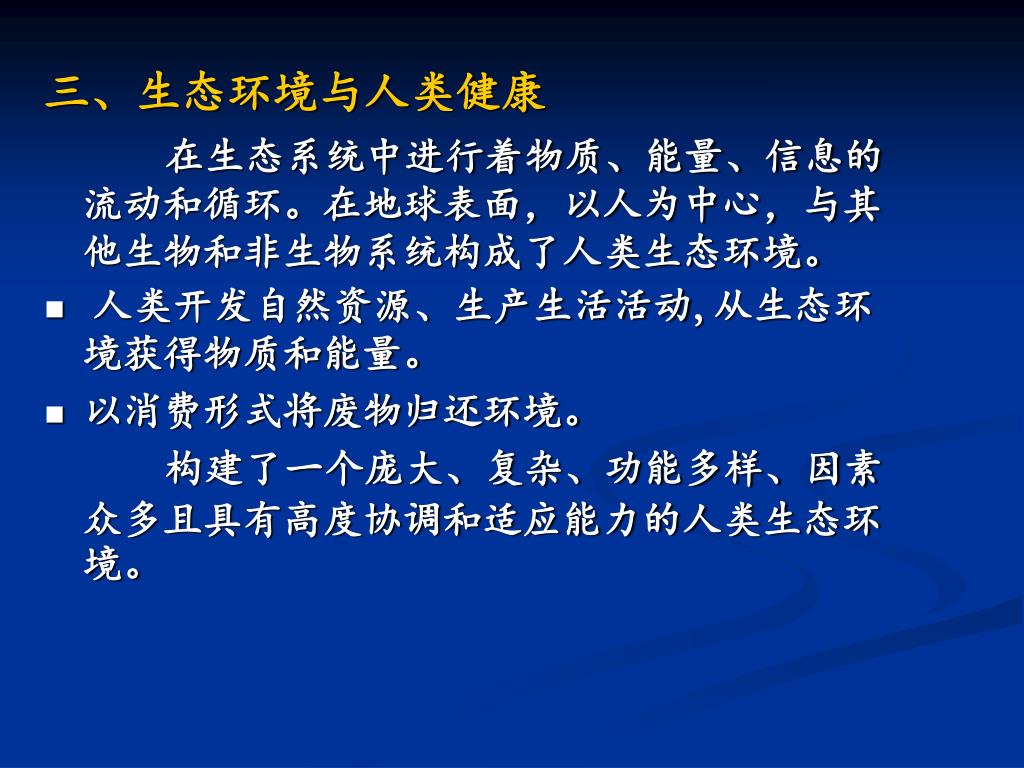 三、生态环境与人类健康

在生态系统中进行着物质、能量、信息的流动和循环。在地球表面，以人为中心，与其他生物和非生物系统构成了人类生态环境。

■ 人类开发自然资源、生产生活活动,从生态环境获得物质和能量。

■ 以消费形式将废物归还环境。

构建了一个庞大、复杂、功能多样、因素众多且具有高度协调和适应能力的人类生态环境。